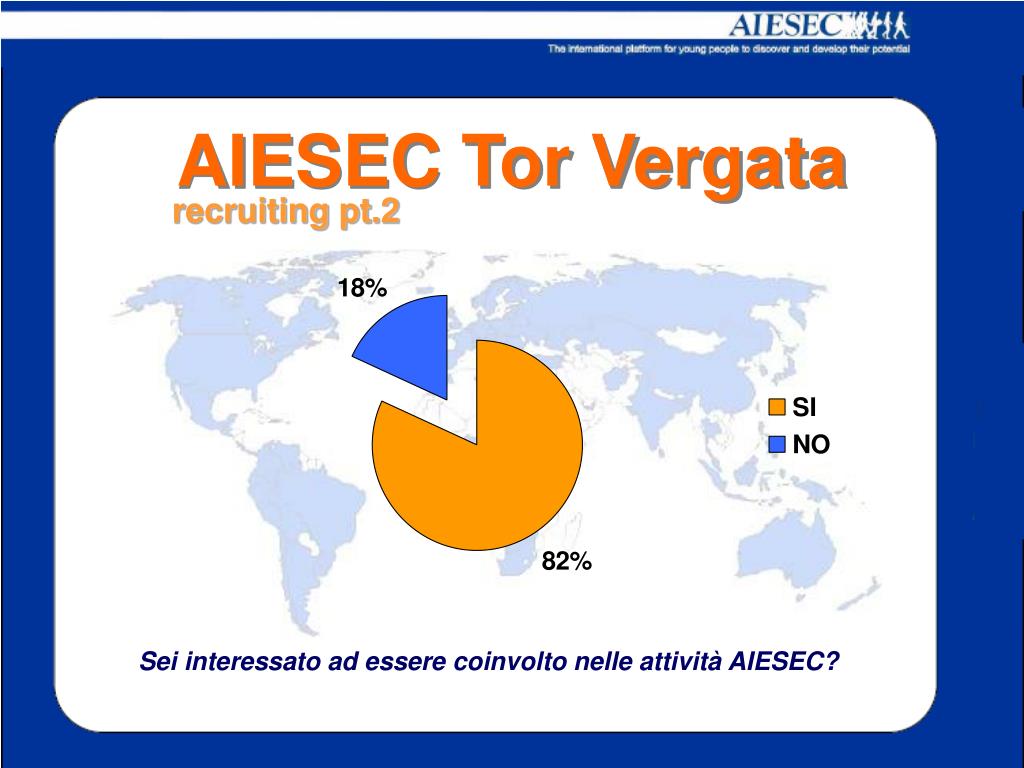 AIESEC
The international platform for young people to discover and develop their potential

AIESEC Tor Vergata
recruiting pt.2

18%
82%

SI
NO

Sei interessato ad essere coinvolto nelle attività AIESEC?